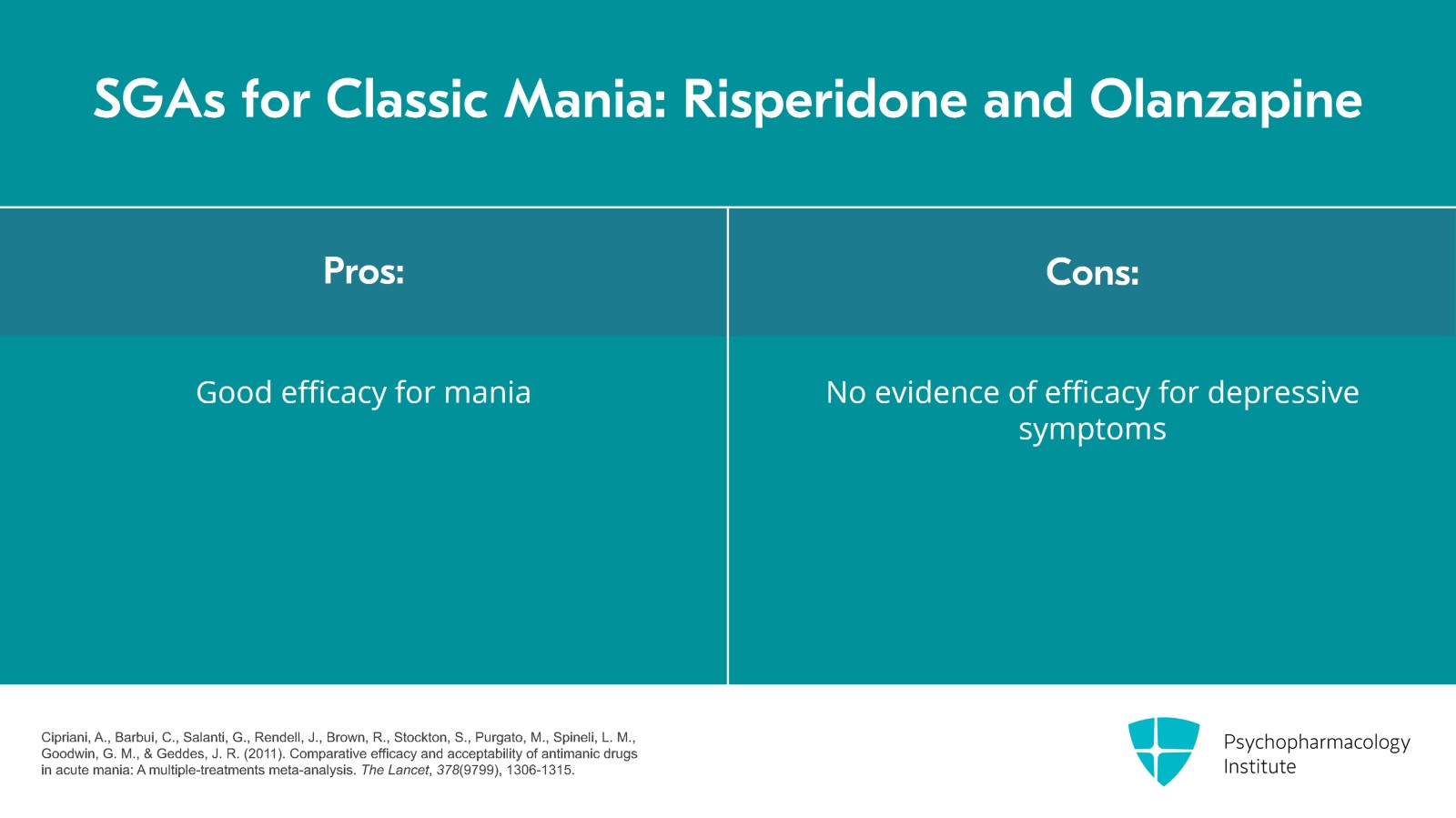 SGAs for Classic Mania: Risperidone and Olanzapine

| Pros: | Cons: |
|---|---|
| Good efficacy for mania | No evidence of efficacy for depressive symptoms |

Cipriani, A., Barbui, C., Salanti, G., Rendell, J., Brown, R., Stockton, S., Purgato, M., Spineli, L. M., Goodwin, G. M., & Geddes, J. R. (2011). Comparative efficacy and acceptability of antimanic drugs in acute mania: A multiple-treatments meta-analysis. The Lancet, 378(9799), 1306-1315.

Psychopharmacology Institute